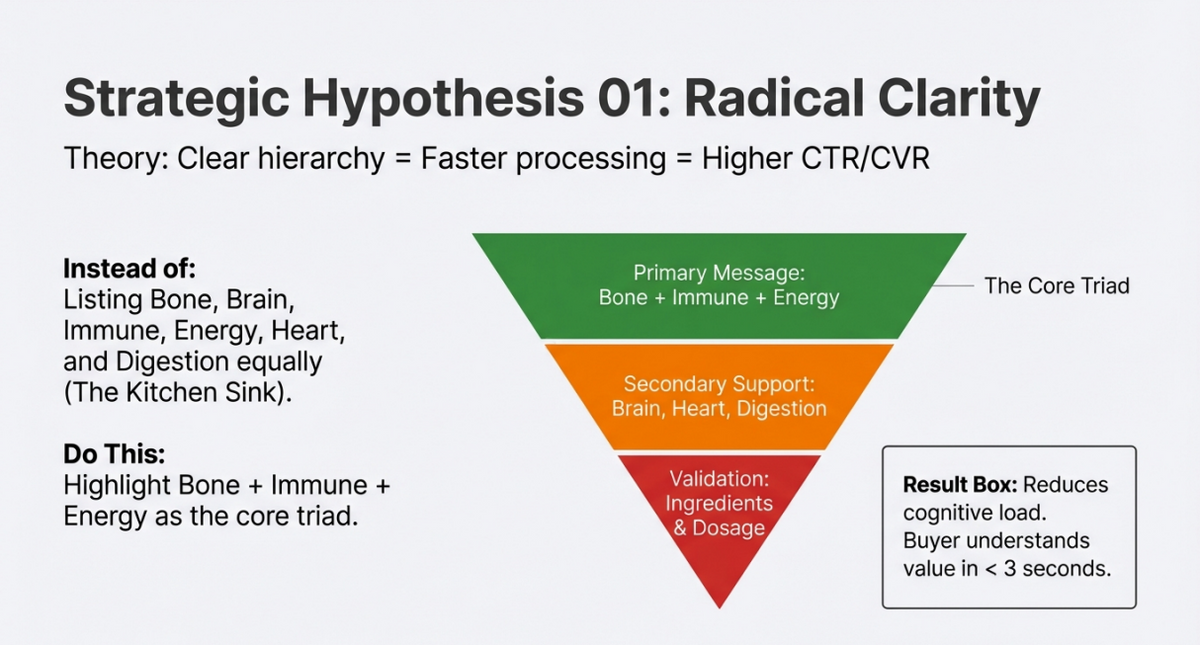 Strategic Hypothesis 01: Radical Clarity

Theory: Clear hierarchy = Faster processing = Higher CTR/CVR

Instead of:
Listing Bone, Brain, Immune, Energy, Heart, and Digestion equally (The Kitchen Sink).

Do This:
Highlight Bone + Immune + Energy as the core triad.

Primary Message:
Bone + Immune + Energy

The Core Triad

Secondary Support:
Brain, Heart, Digestion

Validation:
Ingredients & Dosage

Result Box: Reduces cognitive load.
Buyer understands value in < 3 seconds.